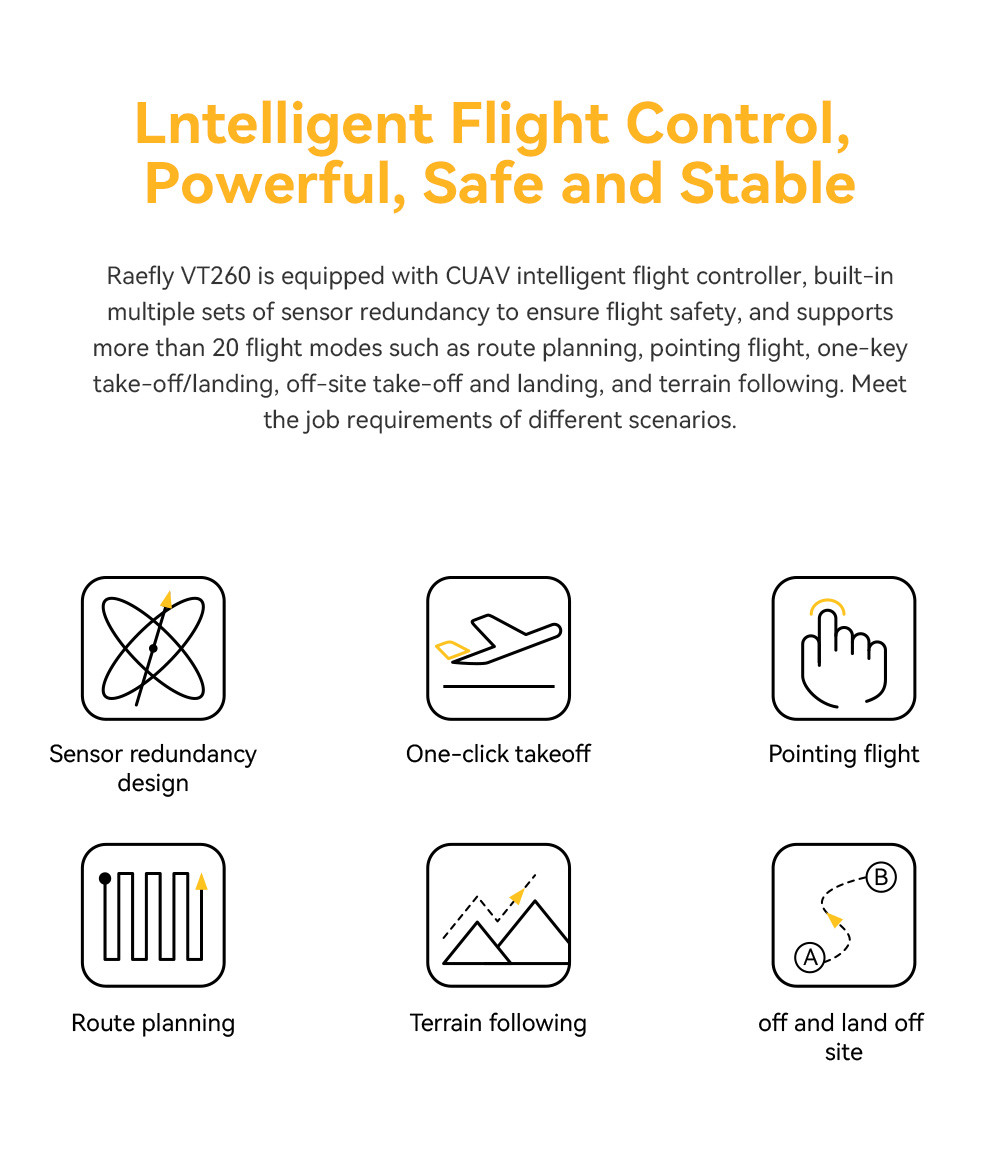 Lntelligent Flight Control, Powerful, Safe and Stable

Raefly VT260 is equipped with CUAV intelligent flight controller, built-in multiple sets of sensor redundancy to ensure flight safety, and supports more than 20 flight modes such as route planning, pointing flight, one-key take-off/landing, off-site take-off and landing, and terrain following. Meet the job requirements of different scenarios.

Sensor redundancy design

One-click takeoff

Pointing flight

Route planning

Terrain following

B

A

off and land off site